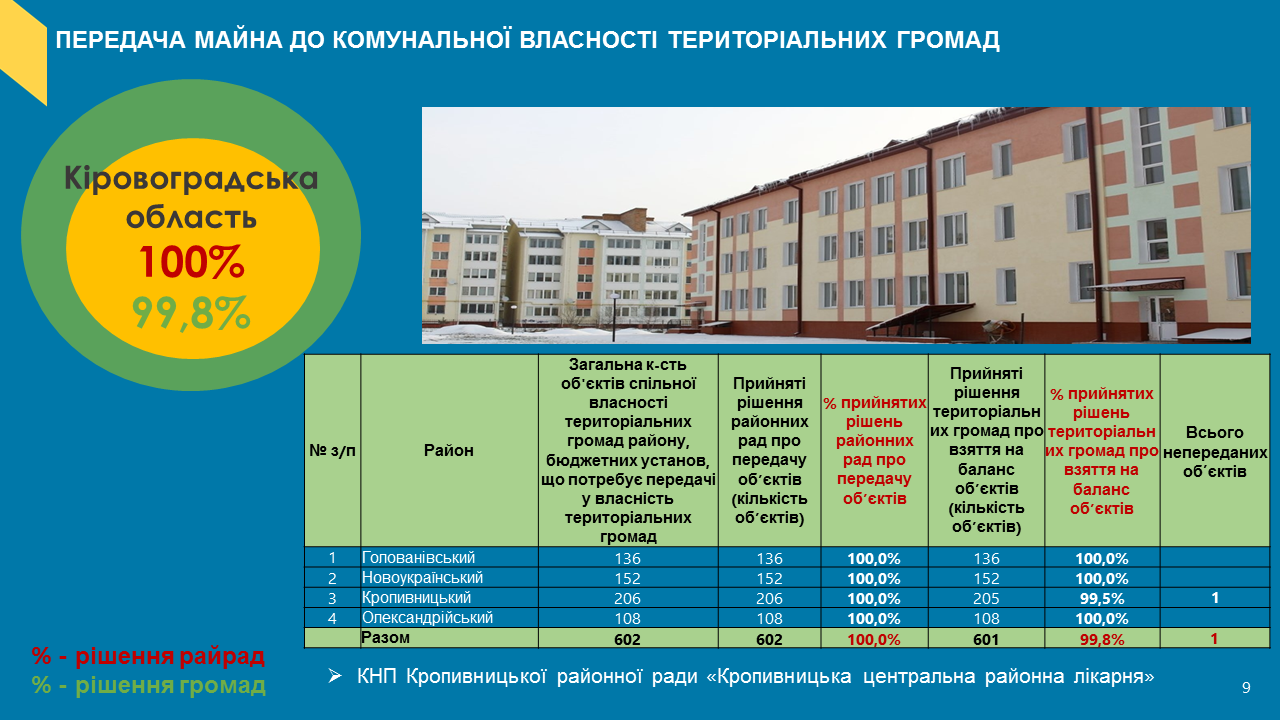 ПЕРЕДАЧА МАЙНА ДО КОМУНАЛЬНОЇ ВЛАСНОСТІ ТЕРИТОРІАЛЬНИХ ГРОМАД

Кіровоградська область
100%
99,8%

| № з/п | Район | Загальна к-сть об´єктів спільної власності територіальних громад району, бюджетних установ, що потребує передачі у власність територіальних громад | Прийняті рішення районних рад про передачу об´єктів (кількість об´єктів) | % прийнятих рішень районних рад про передачу об´єктів | Прийняті рішення територіальних громад про взяття на баланс об´єктів (кількість об´єктів) | % прийнятих рішень територіальних громад про взяття на баланс об´єктів | Всього непереданих об´єктів |
|---|---|---|---|---|---|---|---|
| 1 | Голованівський | 136 | 136 | 100,0% | 136 | 100,0% | |
| 2 | Новоукраїнський | 152 | 152 | 100,0% | 152 | 100,0% | |
| 3 | Кропивницький | 206 | 206 | 100,0% | 205 | 99,5% | 1 |
| 4 | Олександрійський | 108 | 108 | 100,0% | 108 | 100,0% | |
| | Разом | 602 | 602 | 100,0% | 601 | 99,8% | 1 |

% - рішення райрад
% - рішення громад

➢ КНП Кропивницької районної ради «Кропивницька центральна районна лікарня»

9